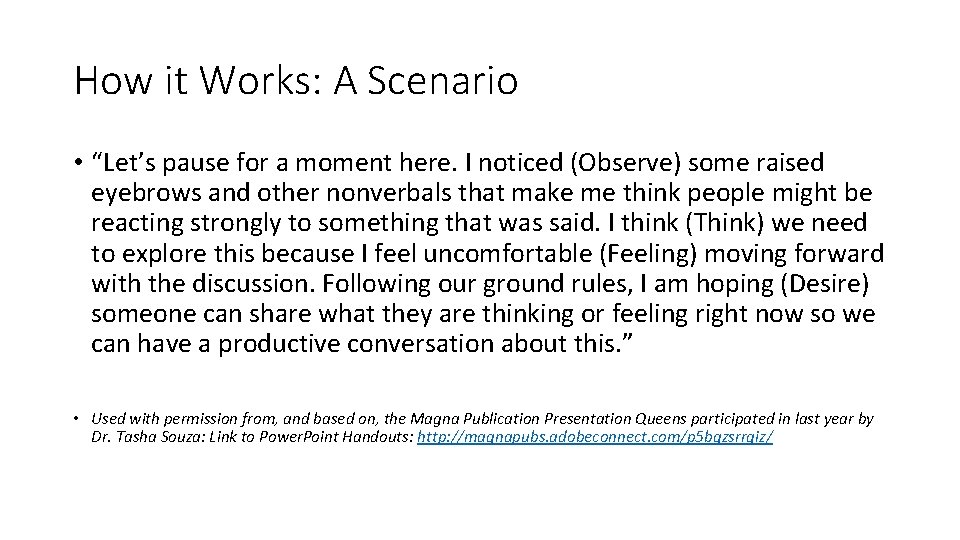 How it Works: A Scenario

• “Let’s pause for a moment here. I noticed (Observe) some raised eyebrows and other nonverbals that make me think people might be reacting strongly to something that was said. I think (Think) we need to explore this because I feel uncomfortable (Feeling) moving forward with the discussion. Following our ground rules, I am hoping (Desire) someone can share what they are thinking or feeling right now so we can have a productive conversation about this.”

• Used with permission from, and based on, the Magna Publication Presentation Queens participated in last year by Dr. Tasha Souza: Link to PowerPoint Handouts: http://magnapubs.adobeconnect.com/p5bqzsrrqiz/